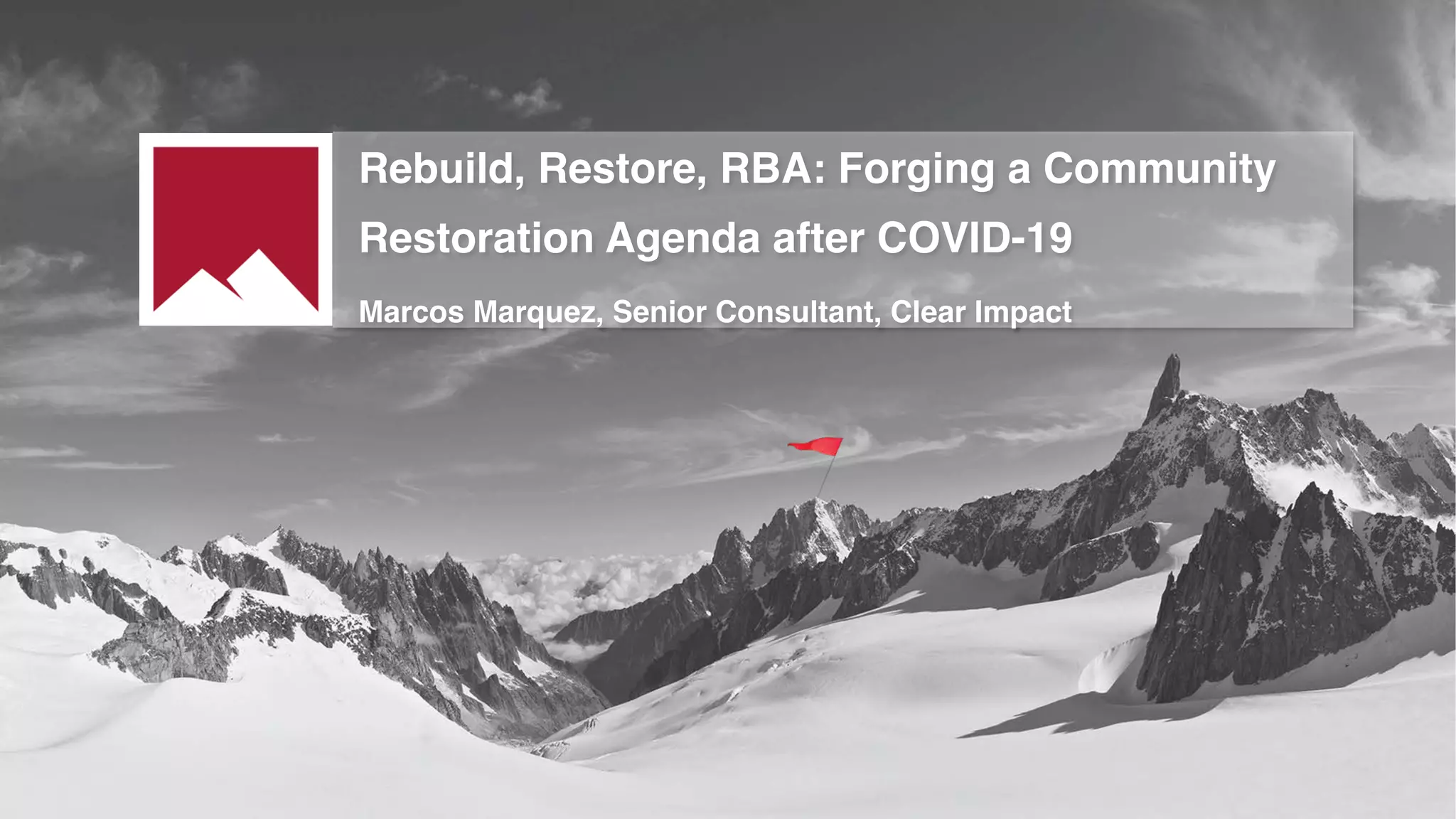 Rebuild, Restore, RBA: Forging a Community Restoration Agenda after COVID-19

Marcos Marquez, Senior Consultant, Clear Impact